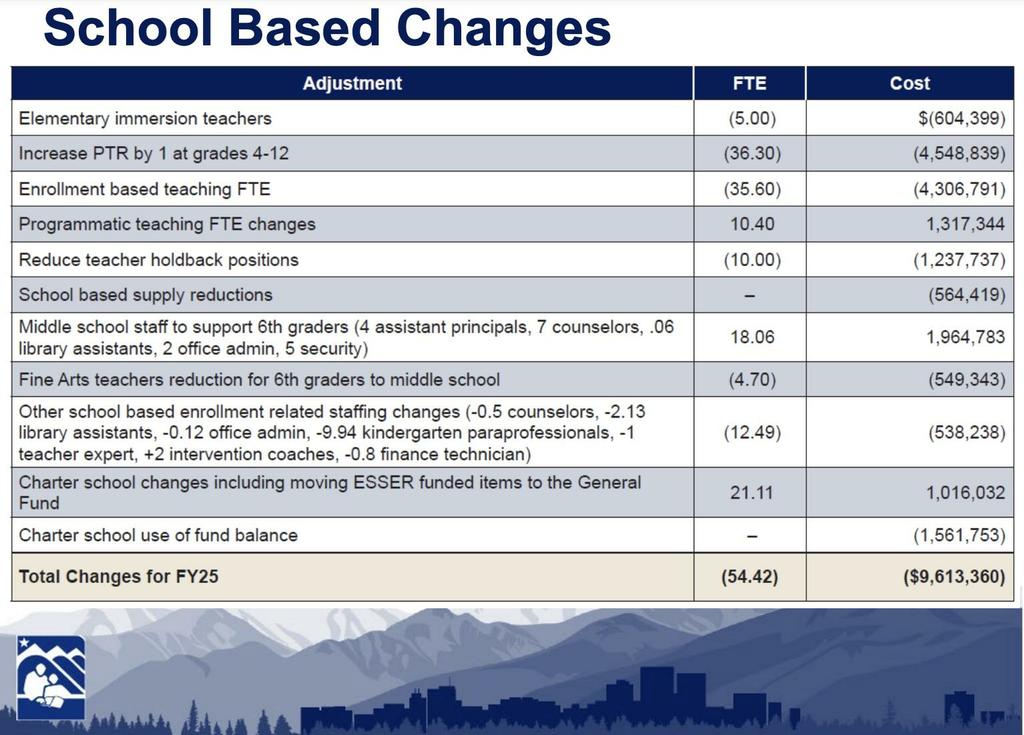 School Based Changes

| Adjustment | FTE | Cost |
|---|---|---|
| Elementary immersion teachers | (5.00) | $(604,399) |
| Increase PTR by 1 at grades 4-12 | (36.30) | (4,548,839) |
| Enrollment based teaching FTE | (35.60) | (4,306,791) |
| Programmatic teaching FTE changes | 10.40 | 1,317,344 |
| Reduce teacher holdback positions | (10.00) | (1,237,737) |
| School based supply reductions | – | (564,419) |
| Middle school staff to support 6th graders (4 assistant principals, 7 counselors, .06 library assistants, 2 office admin, 5 security) | 18.06 | 1,964,783 |
| Fine Arts teachers reduction for 6th graders to middle school | (4.70) | (549,343) |
| Other school based enrollment related staffing changes (-0.5 counselors, -2.13 library assistants, -0.12 office admin, -9.94 kindergarten paraprofessionals, -1 teacher expert, +2 intervention coaches, -0.8 finance technician) | (12.49) | (538,238) |
| Charter school changes including moving ESSER funded items to the General Fund | 21.11 | 1,016,032 |
| Charter school use of fund balance | – | (1,561,753) |
| Total Changes for FY25 | (54.42) | ($9,613,360) |